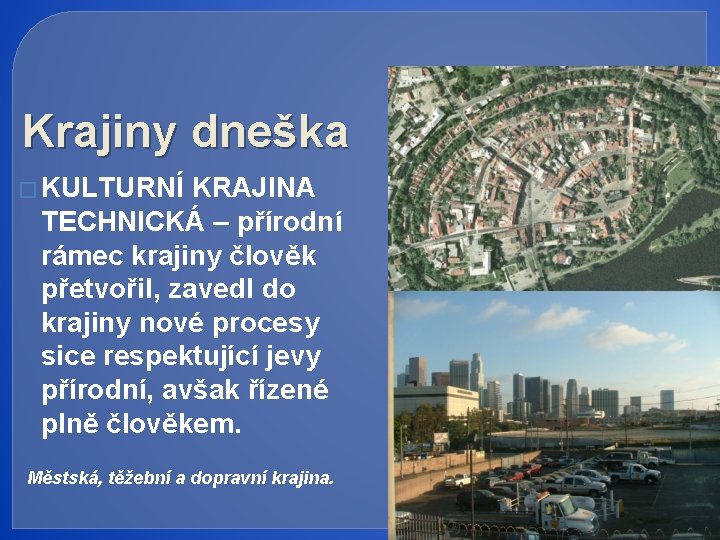 Krajiny dneška

KULTURNÍ KRAJINA TECHNICKÁ – přírodní rámec krajiny člověk přetvořil, zavedl do krajiny nové procesy sice respektující jevy přírodní, avšak řízené plně člověkem.

Městská, těžební a dopravní krajina.